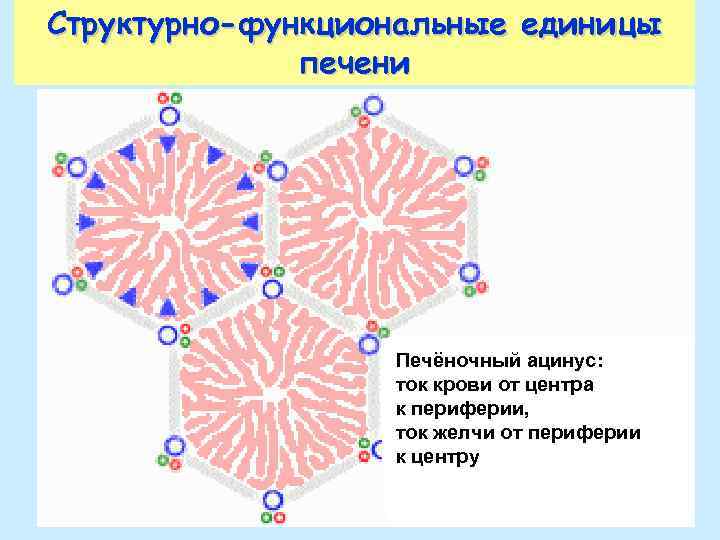 Структурно-функциональные единицы печени

Печёночный ацинус:
ток крови от центра
к периферии,
ток желчи от периферии
к центру